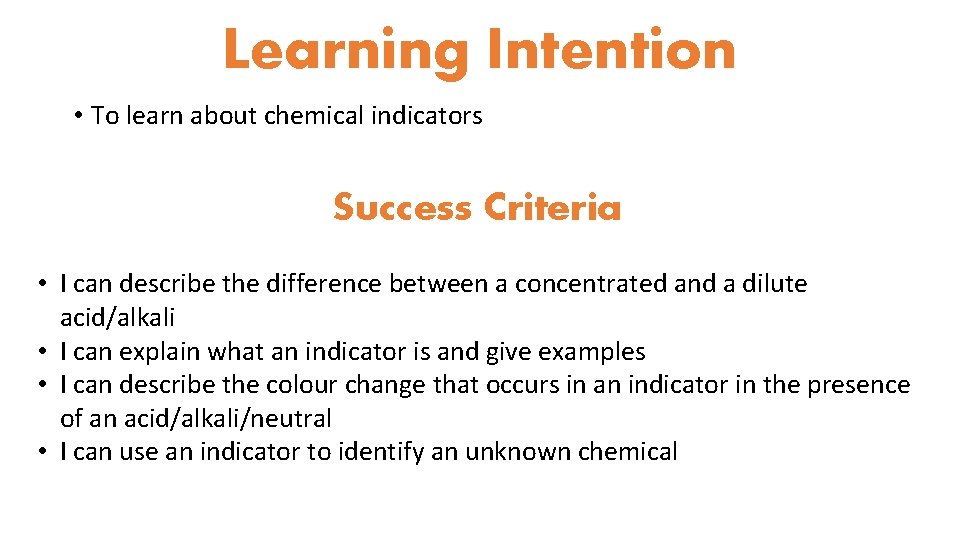 Learning Intention

• To learn about chemical indicators

Success Criteria

• I can describe the difference between a concentrated and a dilute acid/alkali
• I can explain what an indicator is and give examples
• I can describe the colour change that occurs in an indicator in the presence of an acid/alkali/neutral
• I can use an indicator to identify an unknown chemical